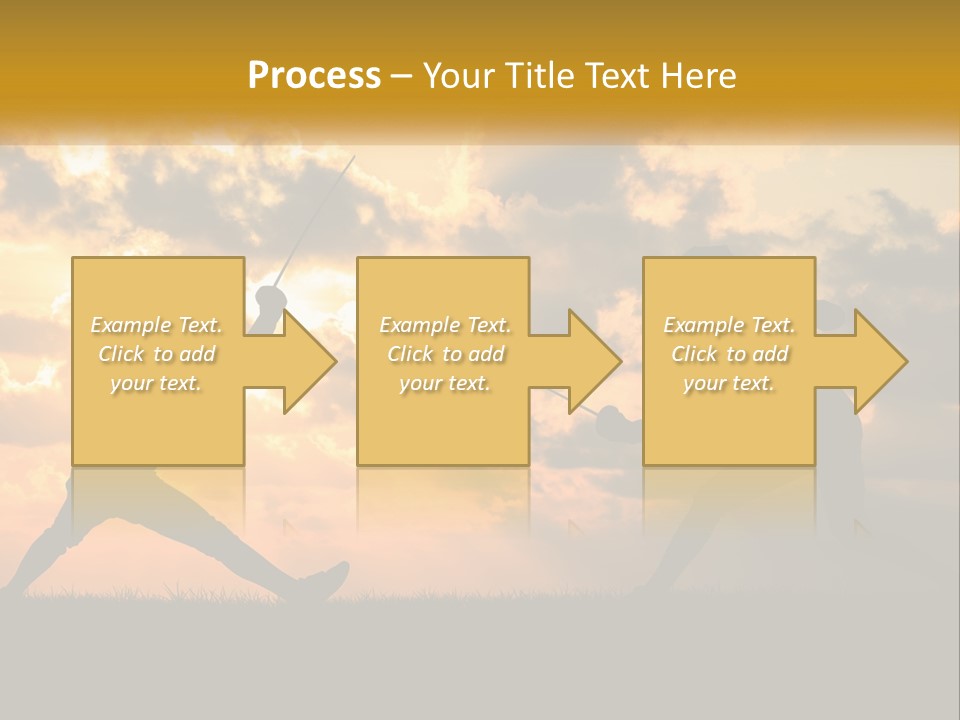 Process – Your Title Text Here

Example Text. Click to add your text.

Example Text. Click to add your text.

Example Text. Click to add your text.